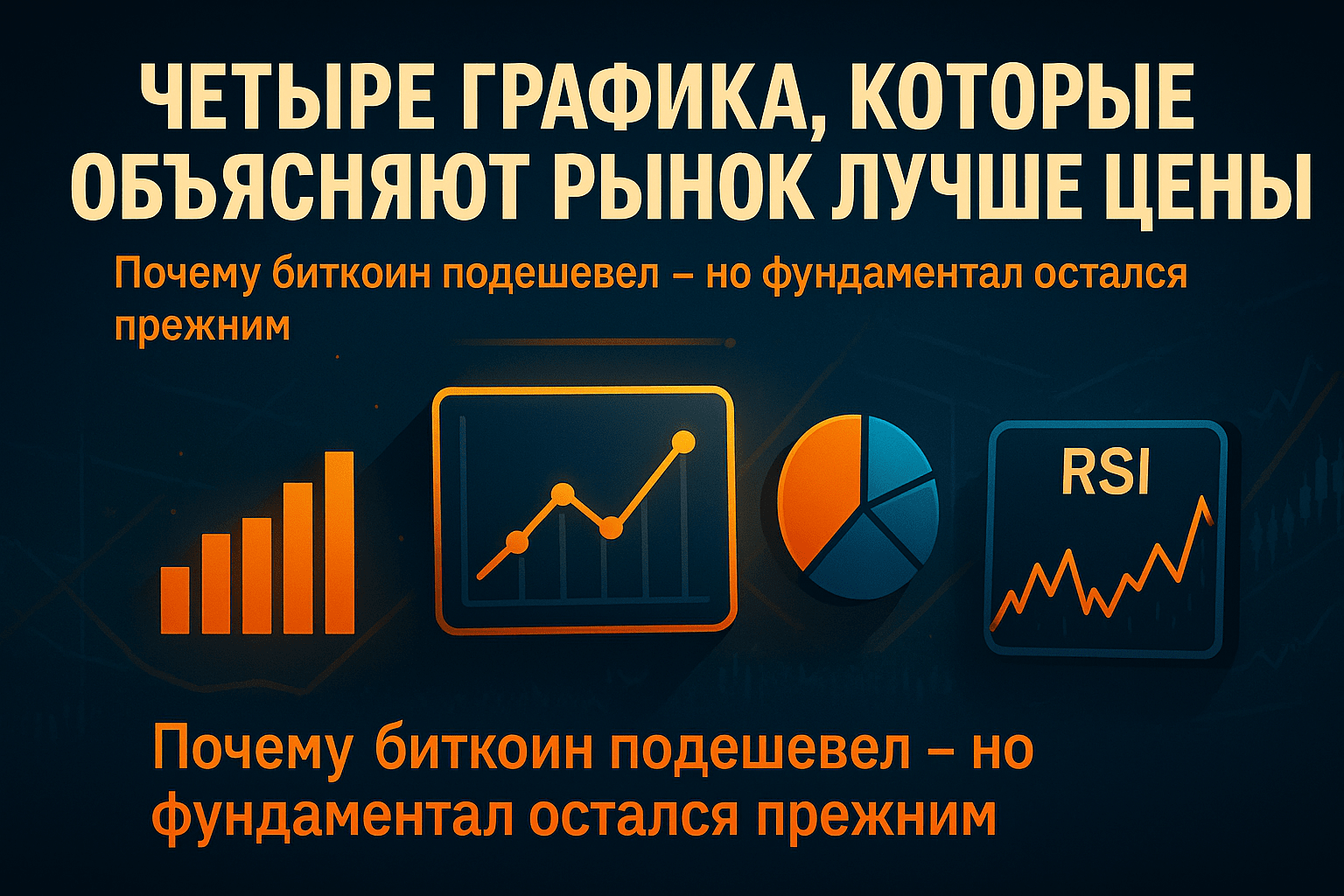 ЧЕТЫРЕ ГРАФИКА, КОТОРЫЕ ОБЪЯСНЯЮТ РЫНОК ЛУЧШЕ ЦЕНЫ

Почему биткоин подешевел – но фундаментал остался прежним

RSI

Почему биткоин подешевел – но фундаментал остался прежним